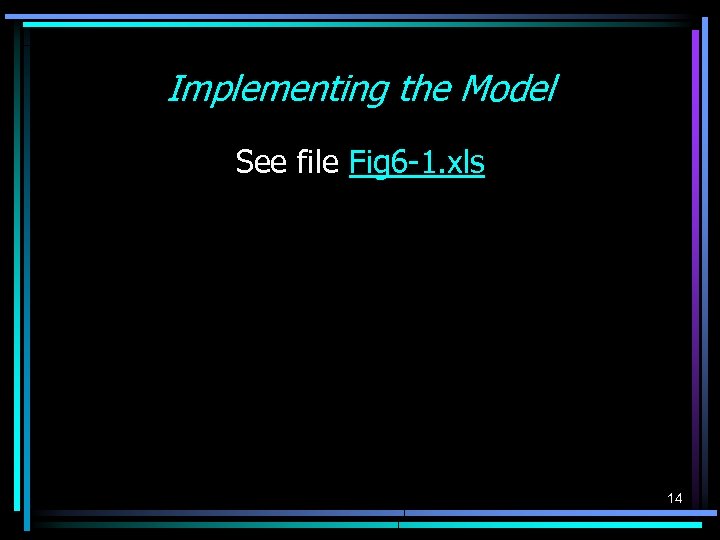 Implementing the Model

See file Fig6-1.xls

14